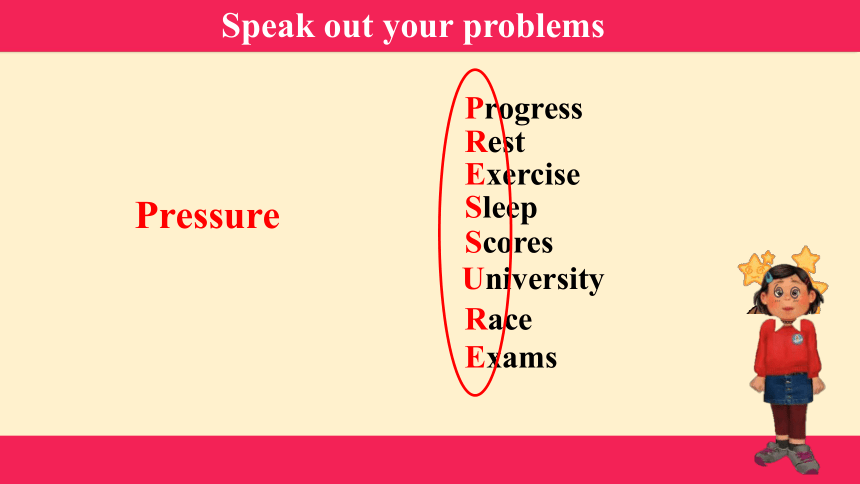 Speak out your problems

Pressure

Progress
Rest
Exercise
Sleep
Scores
University
Race
Exams